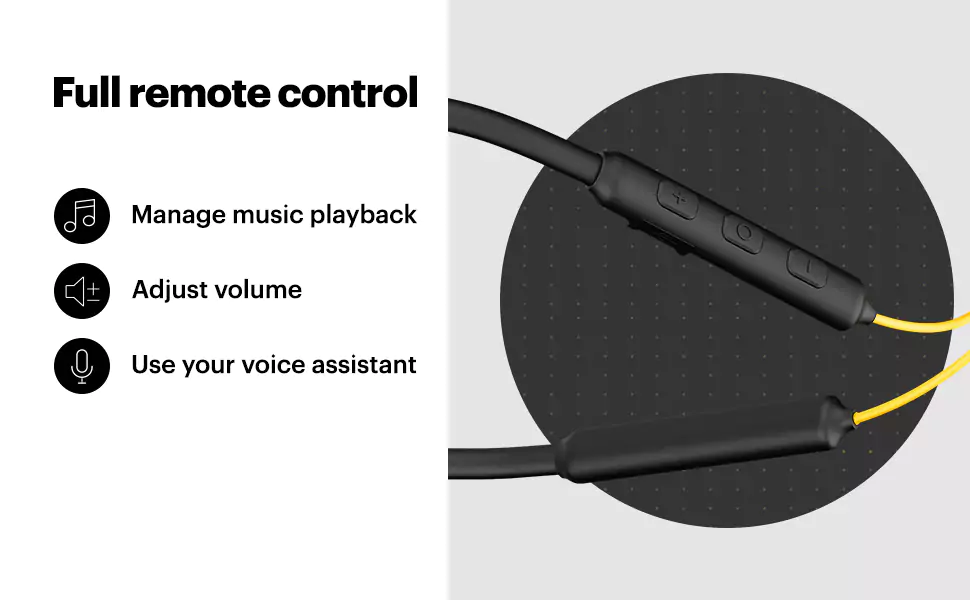 Full remote control

Manage music playback

Adjust volume

Use your voice assistant

+

-